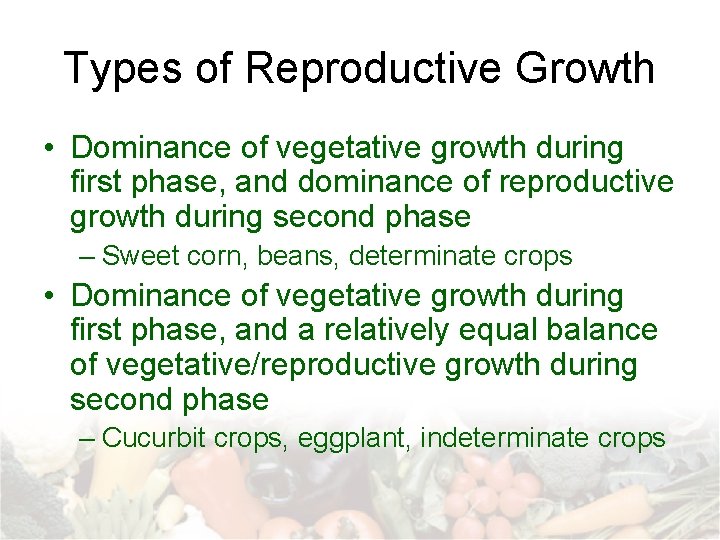 Types of Reproductive Growth

• Dominance of vegetative growth during first phase, and dominance of reproductive growth during second phase
– Sweet corn, beans, determinate crops
• Dominance of vegetative growth during first phase, and a relatively equal balance of vegetative/reproductive growth during second phase
– Cucurbit crops, eggplant, indeterminate crops